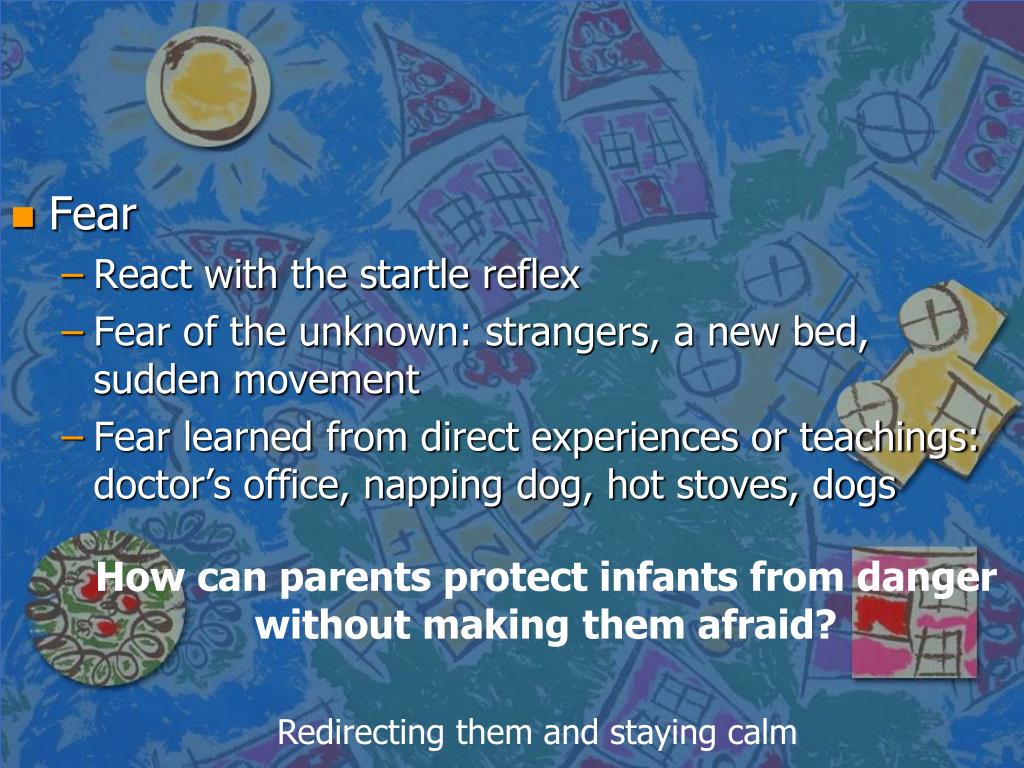 Fear

– React with the startle reflex

– Fear of the unknown: strangers, a new bed, sudden movement

– Fear learned from direct experiences or teachings: doctor’s office, napping dog, hot stoves, dogs

How can parents protect infants from danger without making them afraid?

Redirecting them and staying calm